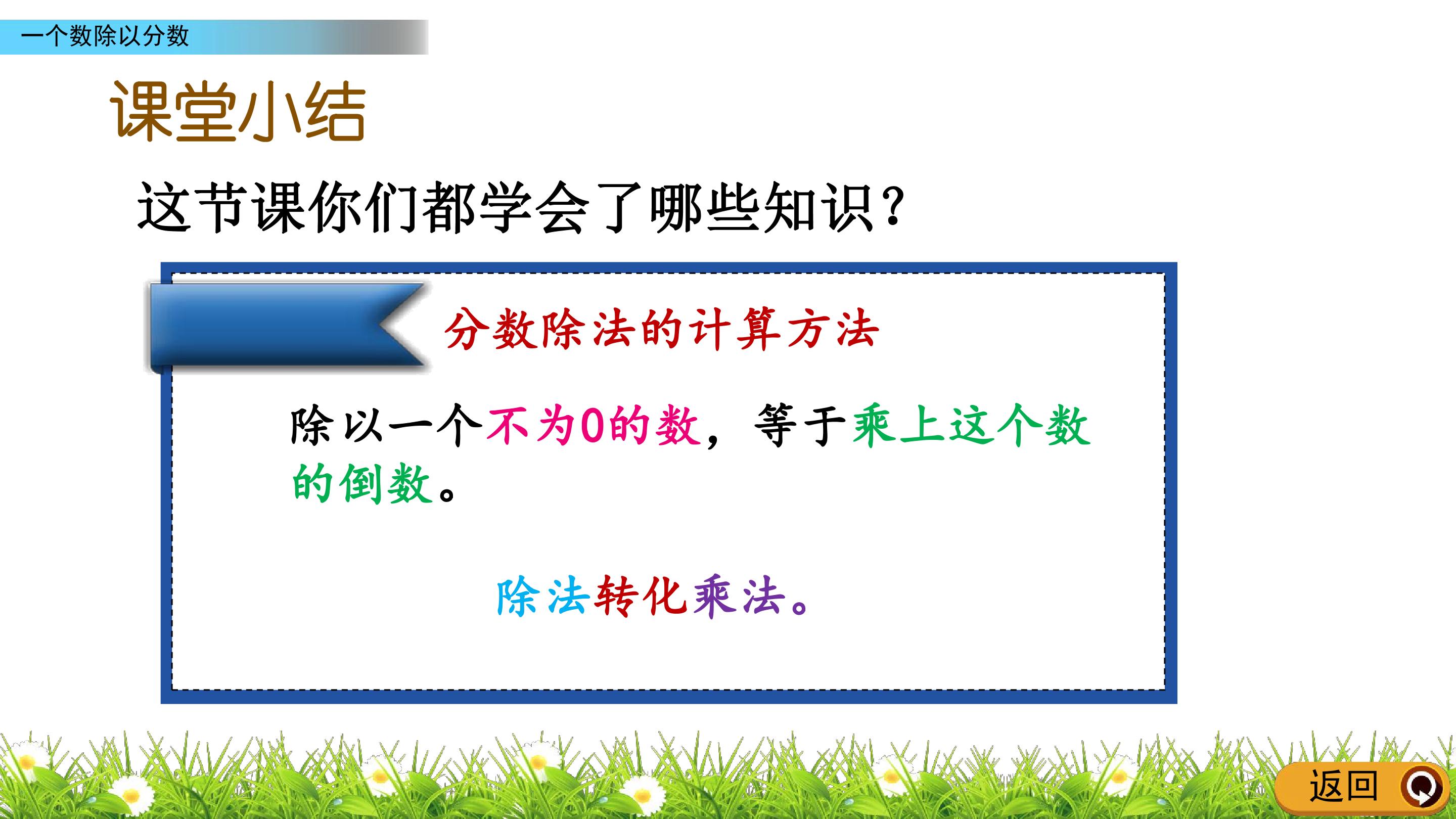 一个数除以分数

课堂小结

这节课你们都学会了哪些知识?

分数除法的计算方法

除以一个不为0的数，等于乘上这个数的倒数。

除法转化乘法。

返回